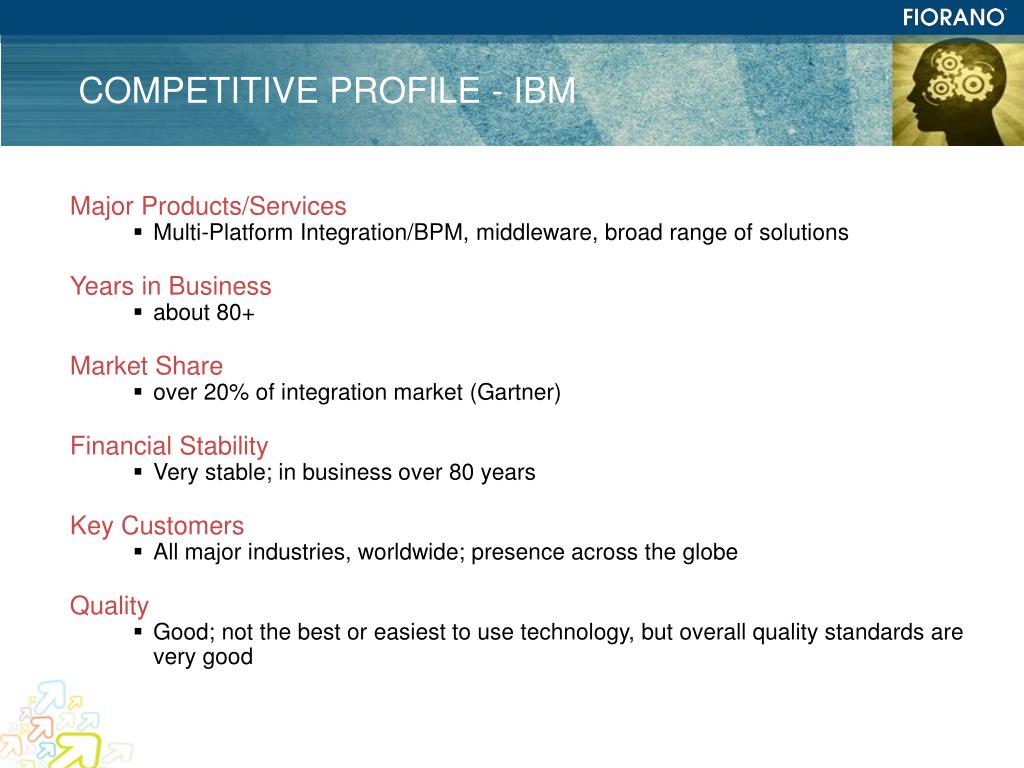 FIORANO

COMPETITIVE PROFILE - IBM

Major Products/Services
▪ Multi-Platform Integration/BPM, middleware, broad range of solutions

Years in Business
▪ about 80+

Market Share
▪ over 20% of integration market (Gartner)

Financial Stability
▪ Very stable; in business over 80 years

Key Customers
▪ All major industries, worldwide; presence across the globe

Quality
▪ Good; not the best or easiest to use technology, but overall quality standards are very good